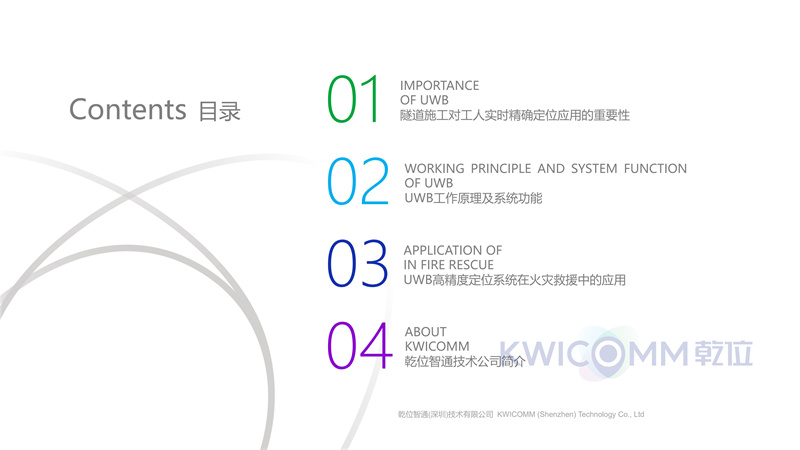 Contents 目录

01
IMPORTANCE
OF UWB
隧道施工对工人实时精确定位应用的重要性

02
WORKING PRINCIPLE AND SYSTEM FUNCTION
OF UWB
UWB工作原理及系统功能

03
APPLICATION OF
IN FIRE RESCUE
UWB高精度定位系统在火灾救援中的应用

04
ABOUT
KWICOMM
乾位智通技术公司简介

KWICOMM 乾位

乾位智通(深圳)技术有限公司 KWICOMM (Shenzhen) Technology Co., Ltd